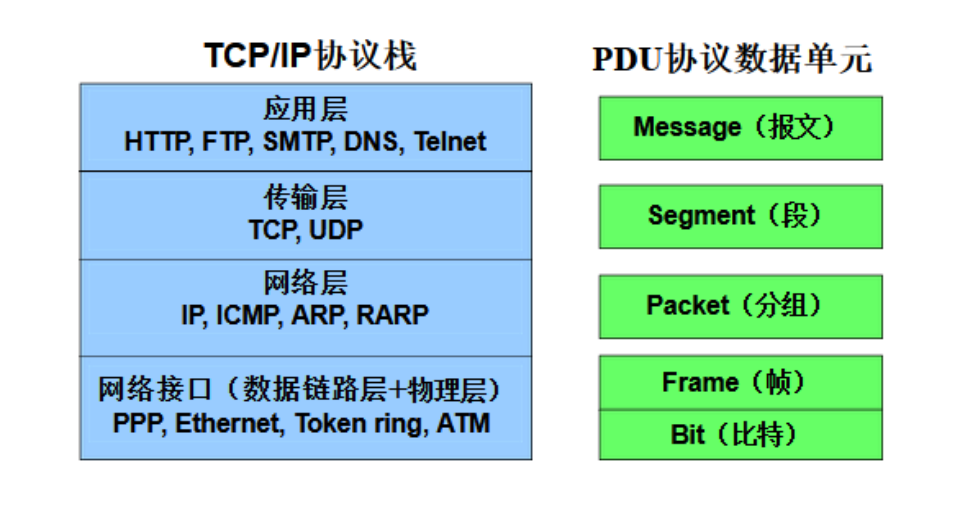 TCP/IP协议栈

应用层
HTTP, FTP, SMTP, DNS, Telnet

传输层
TCP, UDP

网络层
IP, ICMP, ARP, RARP

网络接口（数据链路层+物理层）
PPP, Ethernet, Token ring, ATM

PDU协议数据单元

Message（报文）

Segment（段）

Packet（分组）

Frame（帧）

Bit（比特）